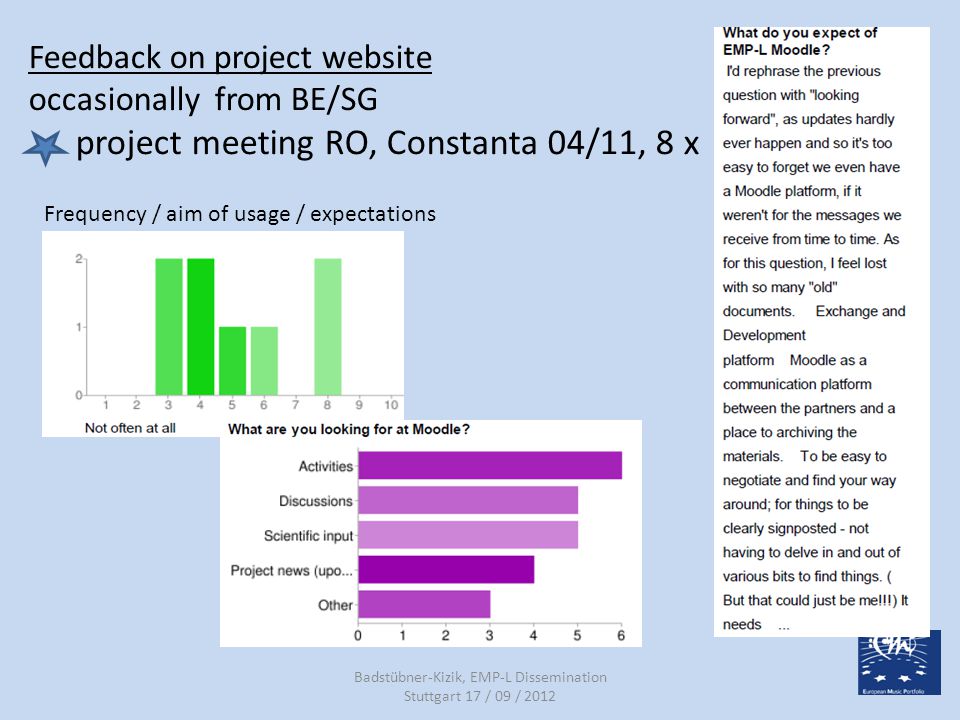 Feedback on project website
occasionally from BE/SG
project meeting RO, Constanta 04/11, 8 x

Frequency / aim of usage / expectations

2
1
0
1 2 3 4 5 6 7 8 9 10
Not often at all

What are you looking for at Moodle?
Activities
Discussions
Scientific input
Project news (upo...
Other
0 1 2 3 4 5 6

What do you expect of EMP-L Moodle?
I'd rephrase the previous question with "looking forward", as updates hardly ever happen and so it's too easy to forget we even have a Moodle platform, if it weren't for the messages we receive from time to time. As for this question, I feel lost with so many "old" documents. Exchange and Development platform Moodle as a communication platform between the partners and a place to archiving the materials. To be easy to negotiate and find your way around; for things to be clearly signposted - not having to delve in and out of various bits to find things. ( But that could just be me!!!) It needs ...

European Music Portfolio

Badstübner-Kizik, EMP-L Dissemination
Stuttgart 17 / 09 / 2012